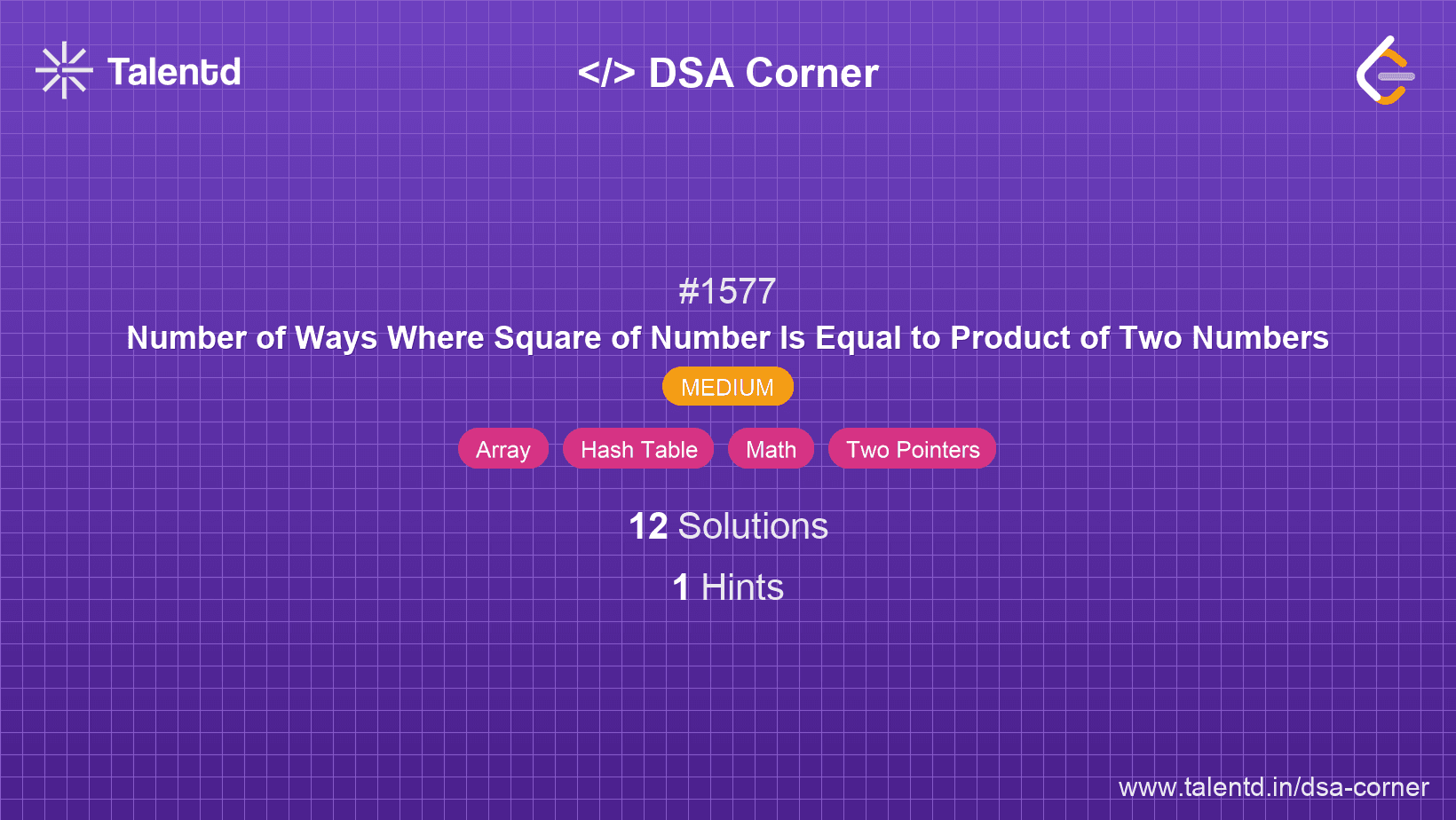 Talentd

</> DSA Corner

#1577

Number of Ways Where Square of Number Is Equal to Product of Two Numbers

MEDIUM

Array Hash Table Math Two Pointers

12 Solutions

1 Hints

www.talentd.in/dsa-corner